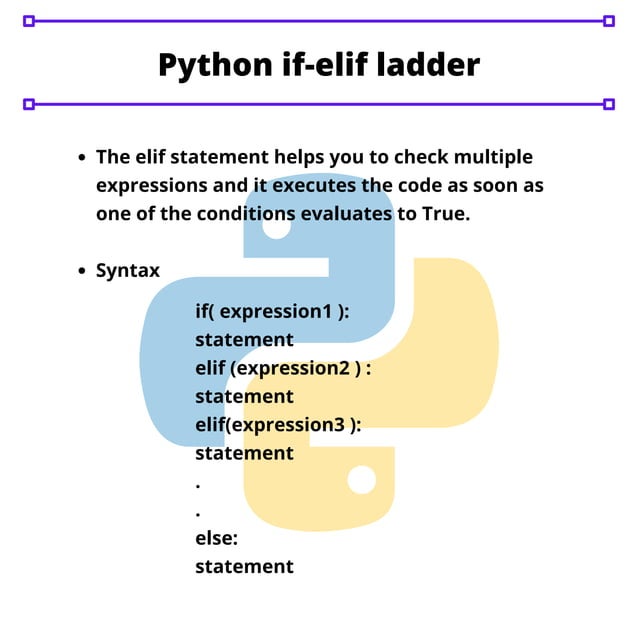 Python if-elif ladder

• The elif statement helps you to check multiple expressions and it executes the code as soon as one of the conditions evaluates to True.

• Syntax

if( expression1 ):
statement
elif (expression2 ) :
statement
elif(expression3 ):
statement
.
.
else:
statement